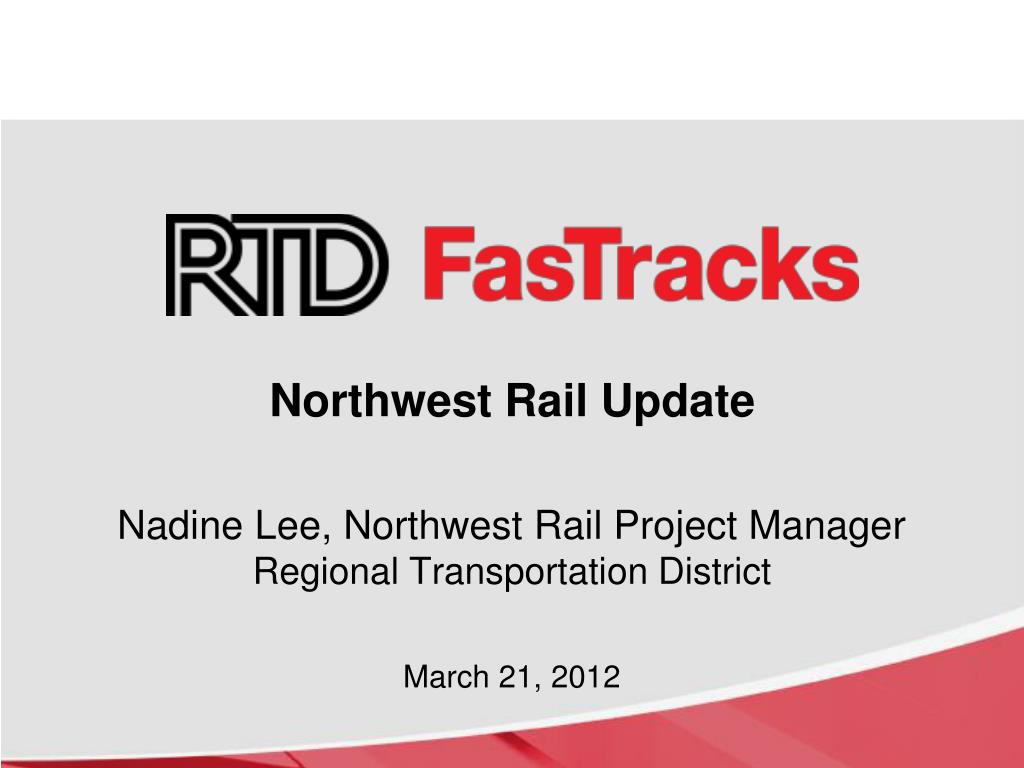 RTD FasTracks

Northwest Rail Update

Nadine Lee, Northwest Rail Project Manager
Regional Transportation District

March 21, 2012